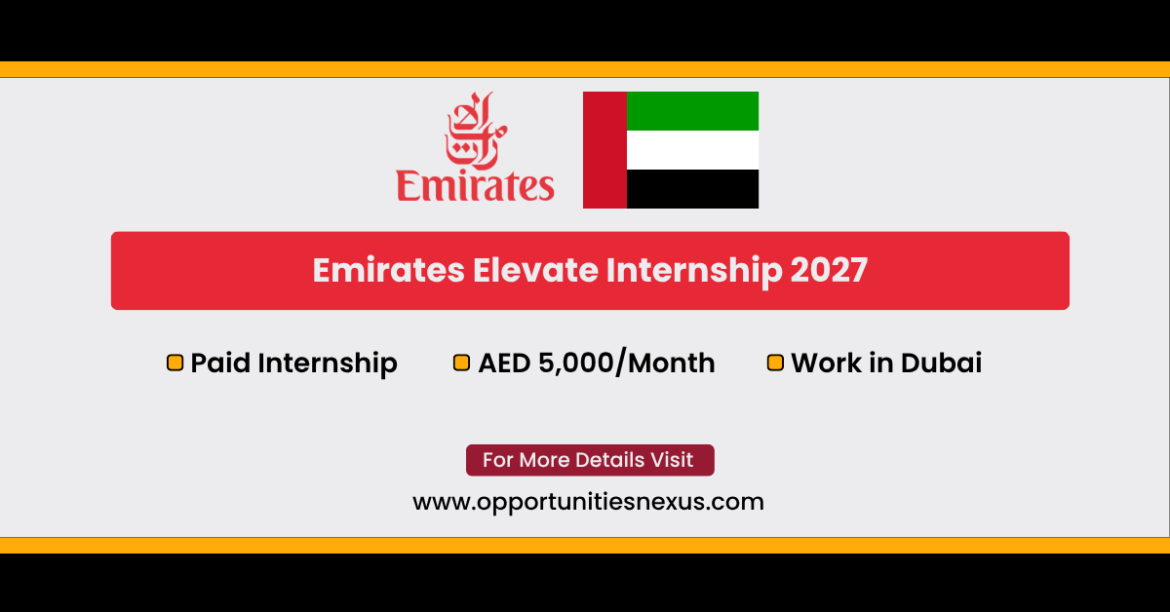 الإمارات
Emirates

Emirates Elevate Internship 2027

Paid Internship
AED 5,000/Month
Work in Dubai

For More Details Visit
www.opportunitiesnexus.com